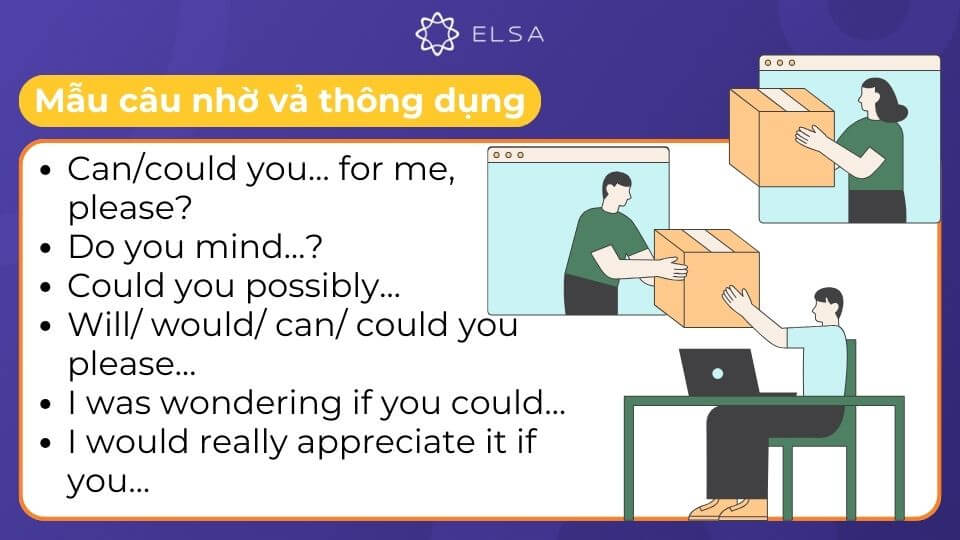 ELSA

Mẫu câu nhờ vả thông dụng

- Can/could you... for me, please?
- Do you mind...?
- Could you possibly...
- Will/ would/ can/ could you please...
- I was wondering if you could...
- I would really appreciate it if you...